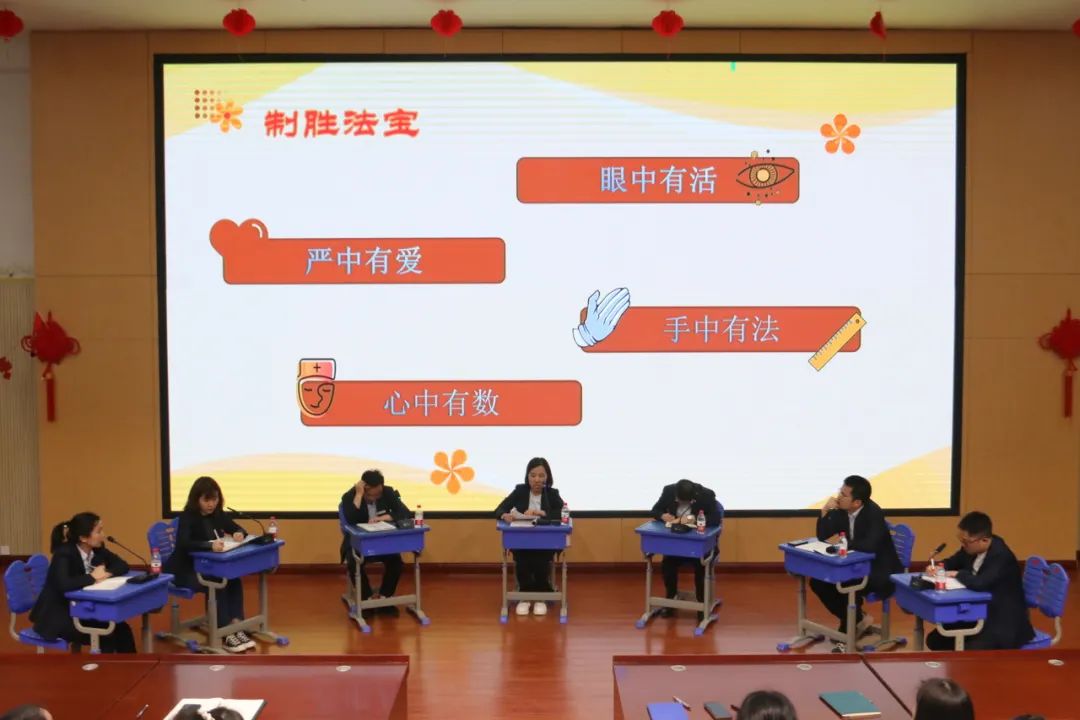 制胜法宝

眼中有活

严中有爱

手中有法

心中有数